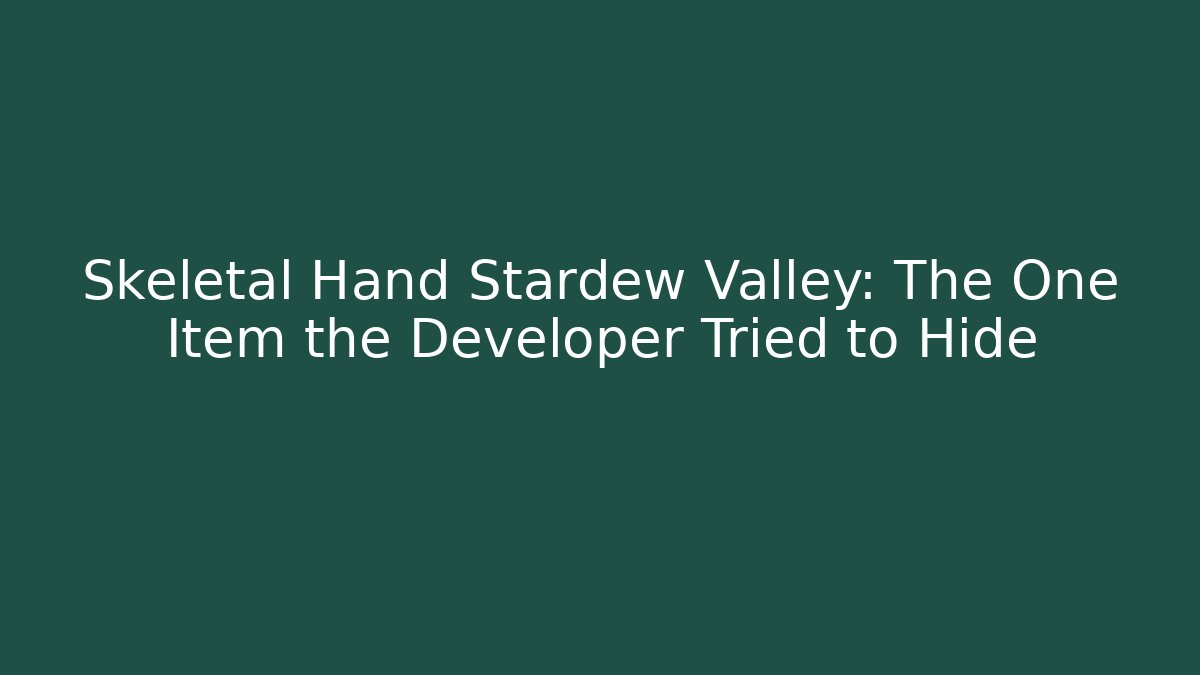 Skeletal Hand Stardew Valley: The One Item the Developer Tried to Hide